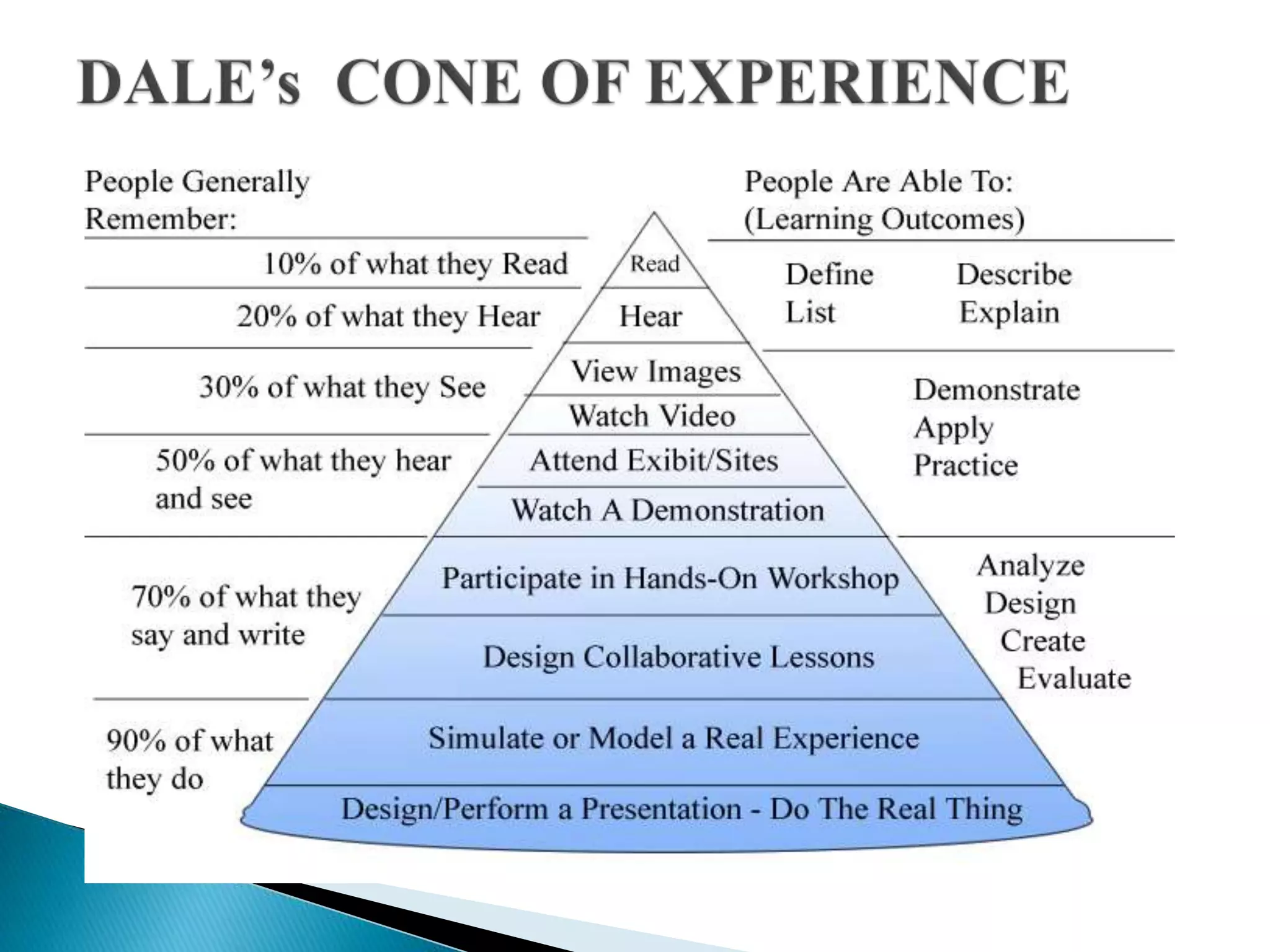 DALE's CONE OF EXPERIENCE

People Generally Remember:

10% of what they Read

20% of what they Hear

30% of what they See

50% of what they hear and see

70% of what they say and write

90% of what they do

Read

Hear

View Images

Watch Video

Attend Exibit/Sites

Watch A Demonstration

Participate in Hands-On Workshop

Design Collaborative Lessons

Simulate or Model a Real Experience

Design/Perform a Presentation - Do The Real Thing

People Are Able To: (Learning Outcomes)

Define
List

Describe
Explain

Demonstrate
Apply
Practice

Analyze
Design
Create
Evaluate